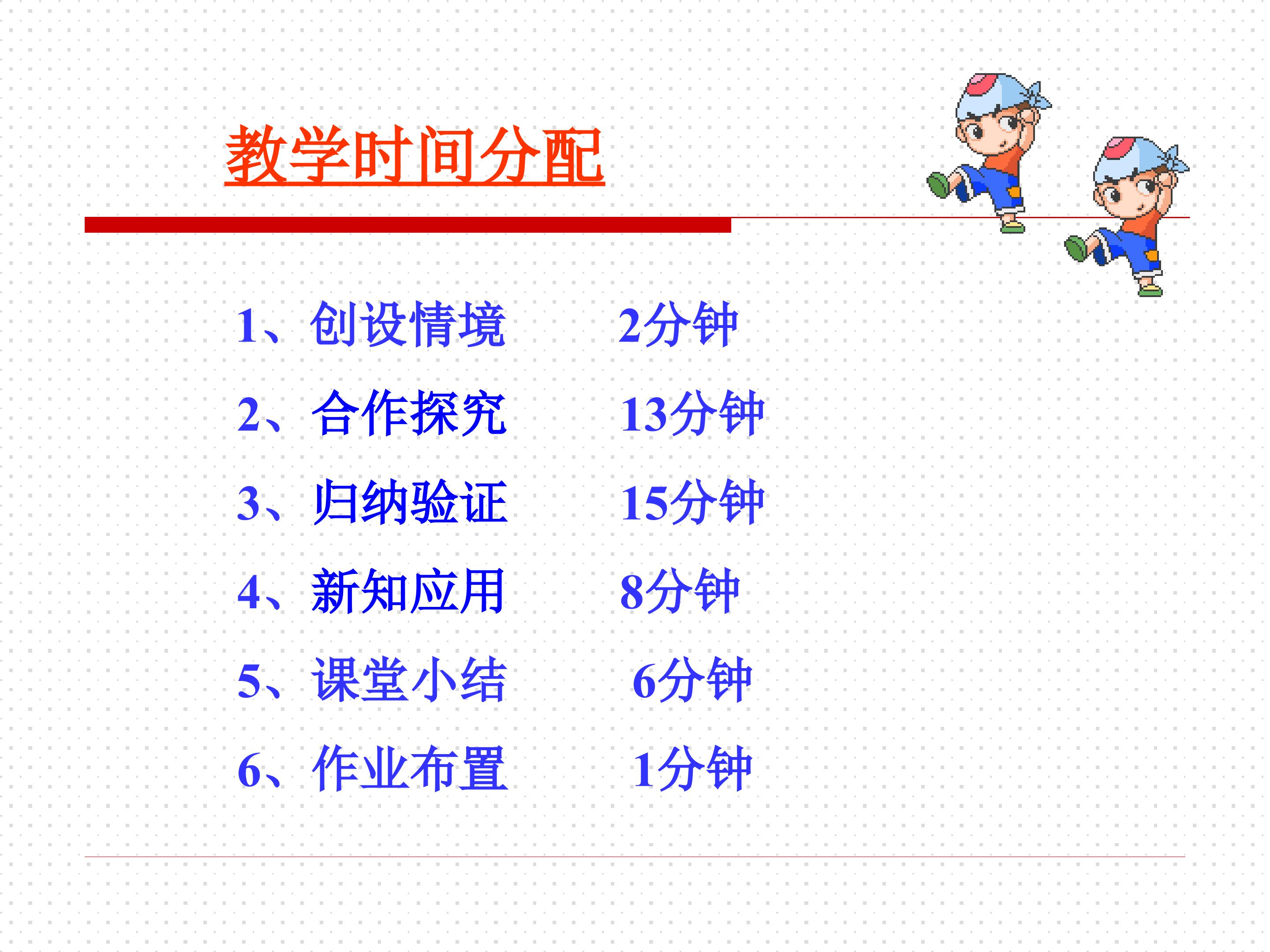 教学时间分配

1、创设情境 2分钟

2、合作探究 13分钟

3、归纳验证 15分钟

4、新知应用 8分钟

5、课堂小结 6分钟

6、作业布置 1分钟